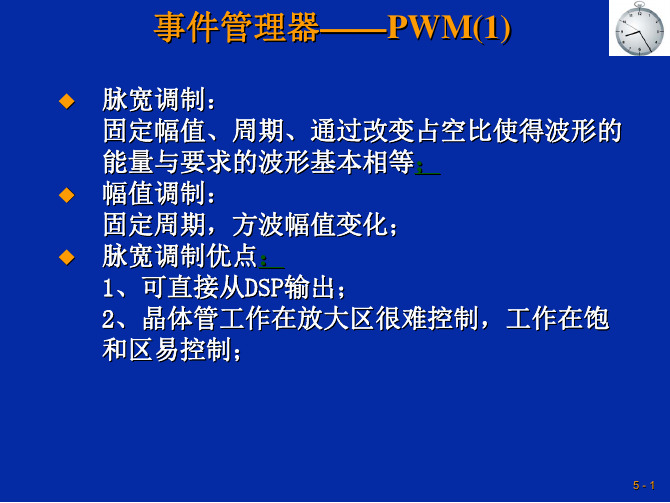 事件管理器——PWM(1)

◆ 脉宽调制：
固定幅值、周期、通过改变占空比使得波形的能量与要求的波形基本相等；

◆ 幅值调制：
固定周期，方波幅值变化；

◆ 脉宽调制优点：
1、可直接从DSP输出；
2、晶体管工作在放大区很难控制，工作在饱和区易控制；

5 - 1